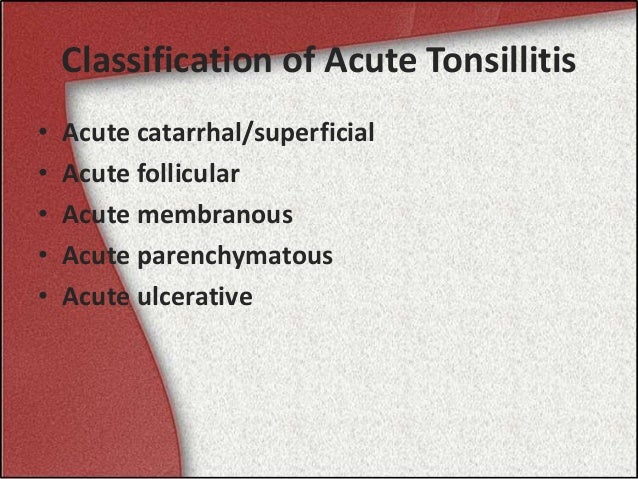 Classification of Acute Tonsillitis

• Acute catarrhal/superficial
• Acute follicular
• Acute membranous
• Acute parenchymatous
• Acute ulcerative